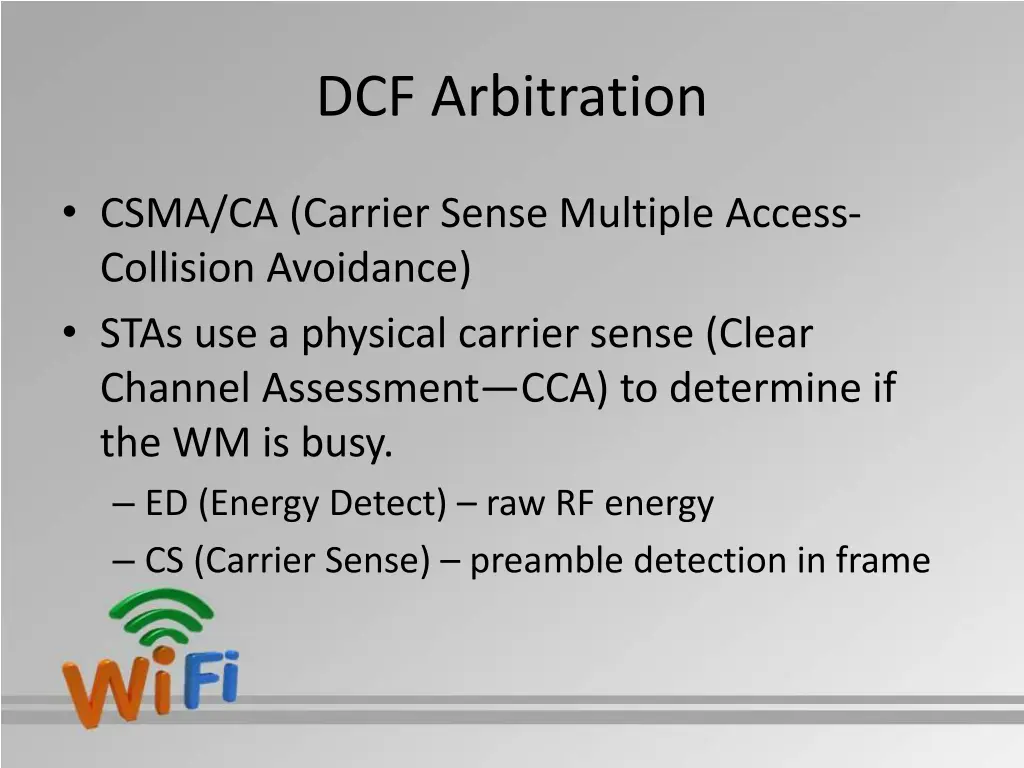 DCF Arbitration

• CSMA/CA (Carrier Sense Multiple Access-Collision Avoidance)
• STAs use a physical carrier sense (Clear Channel Assessment—CCA) to determine if the WM is busy.
– ED (Energy Detect) – raw RF energy
– CS (Carrier Sense) – preamble detection in frame

WiFi